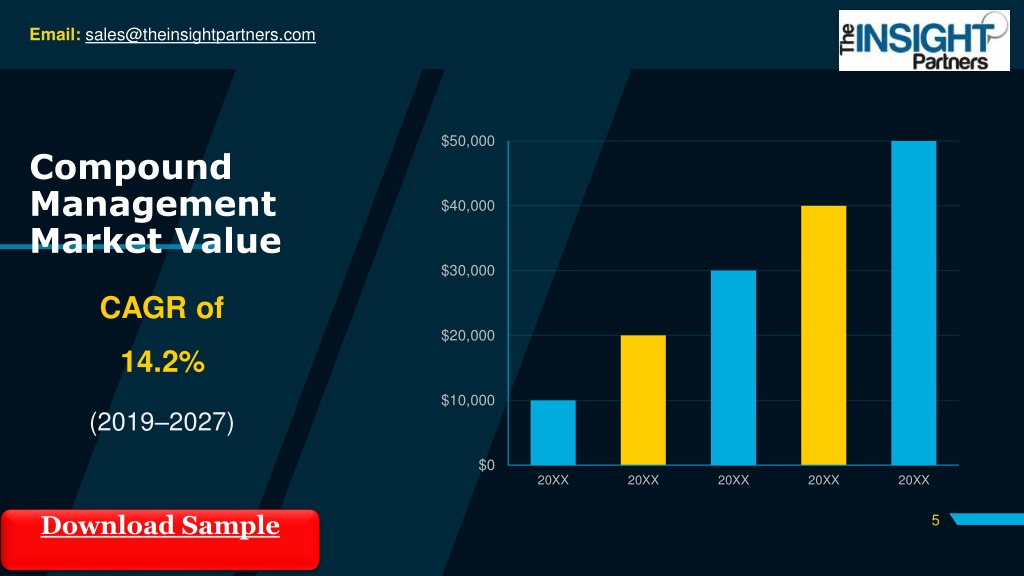 Email: sales@theinsightpartners.com

The INSIGHT Partners

Compound Management Market Value

CAGR of

14.2%

(2019–2027)

$50,000
$40,000
$30,000
$20,000
$10,000
$0

20XX 20XX 20XX 20XX 20XX

Download Sample

5